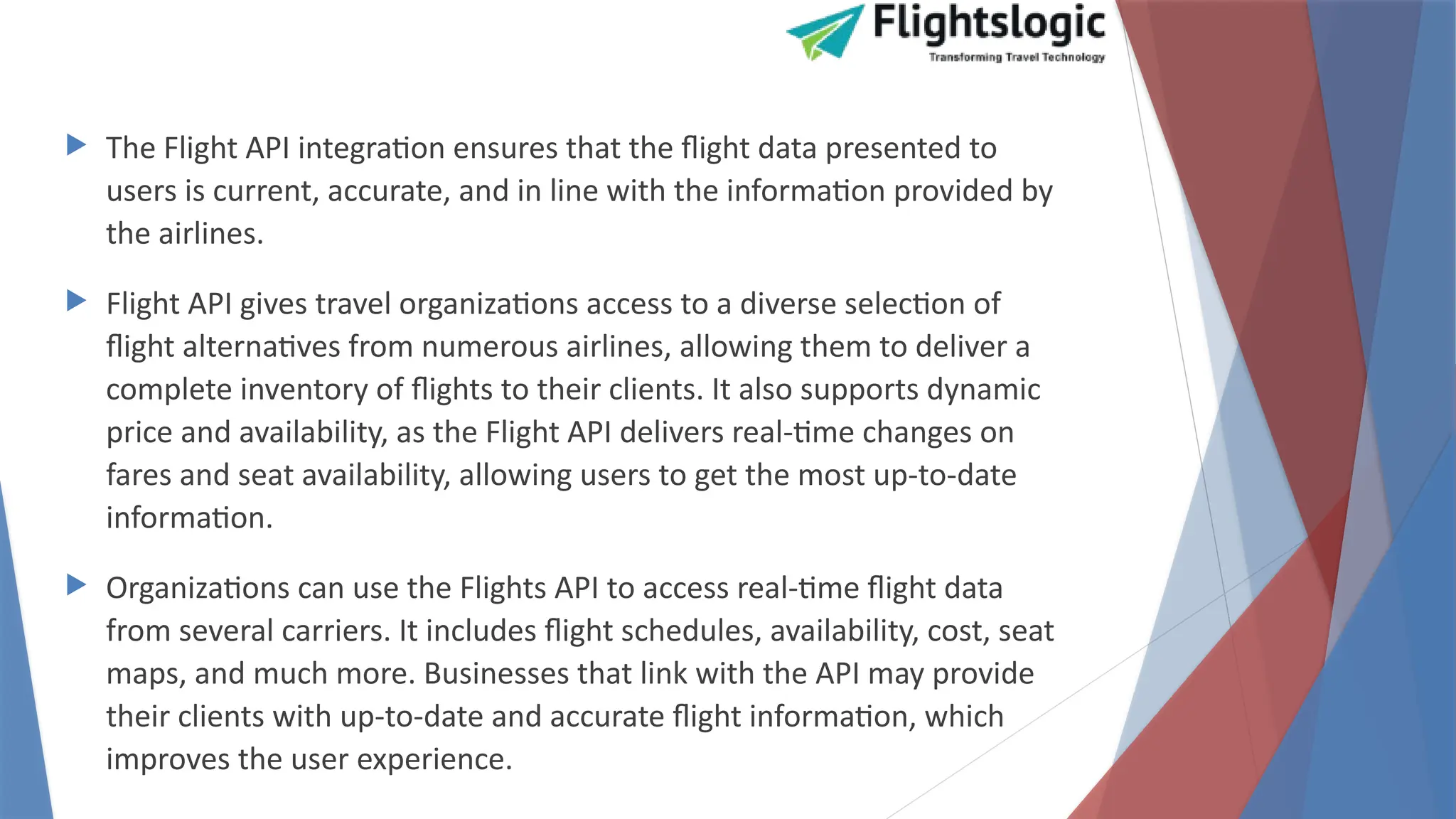 Flightslogic
Transforming Travel Technology

The Flight API integration ensures that the flight data presented to users is current, accurate, and in line with the information provided by the airlines.

Flight API gives travel organizations access to a diverse selection of flight alternatives from numerous airlines, allowing them to deliver a complete inventory of flights to their clients. It also supports dynamic price and availability, as the Flight API delivers real-time changes on fares and seat availability, allowing users to get the most up-to-date information.

Organizations can use the Flights API to access real-time flight data from several carriers. It includes flight schedules, availability, cost, seat maps, and much more. Businesses that link with the API may provide their clients with up-to-date and accurate flight information, which improves the user experience.